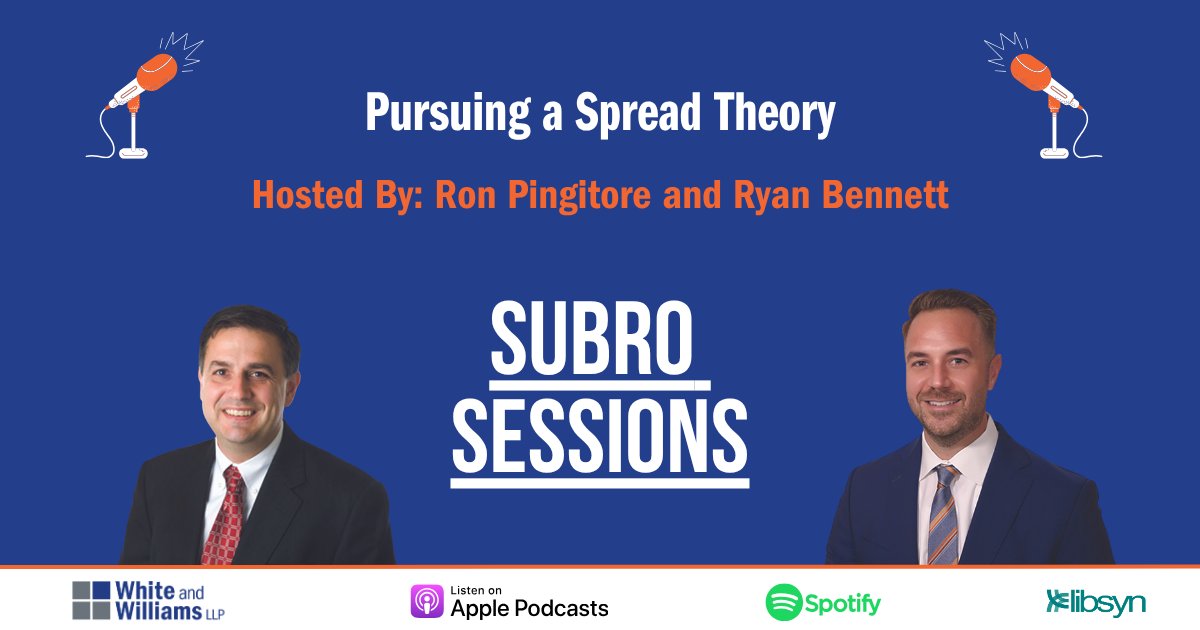 Pursuing a Spread Theory

Hosted By: Ron Pingitore and Ryan Bennett

SUBRO SESSIONS

White and Williams LLP

Listen on Apple Podcasts

Spotify

libsyn